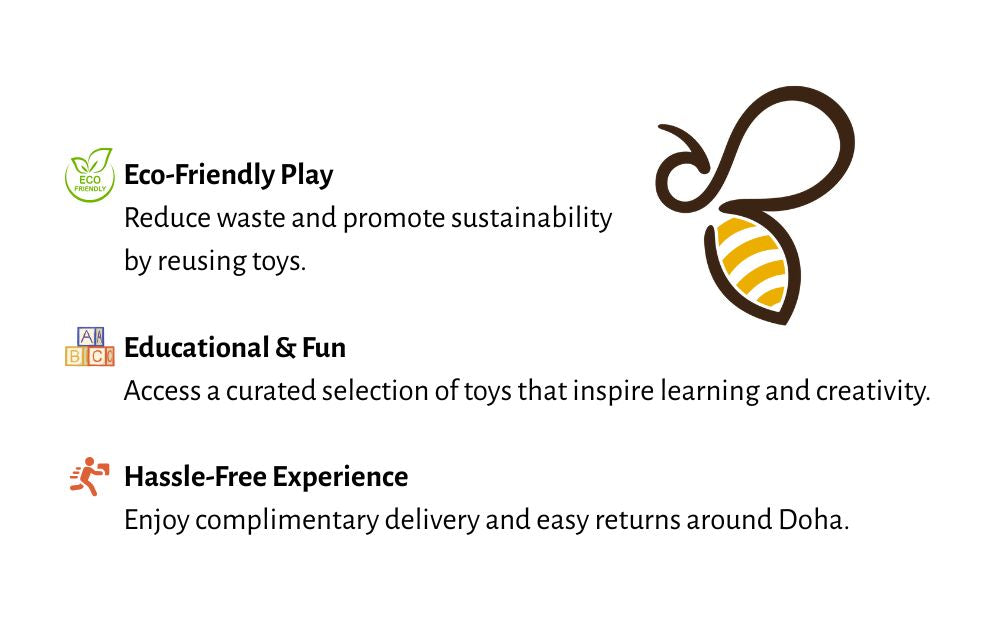 ECO FRIENDLY

Eco-Friendly Play
Reduce waste and promote sustainability by reusing toys.

A B C

Educational & Fun
Access a curated selection of toys that inspire learning and creativity.

Hassle-Free Experience
Enjoy complimentary delivery and easy returns around Doha.